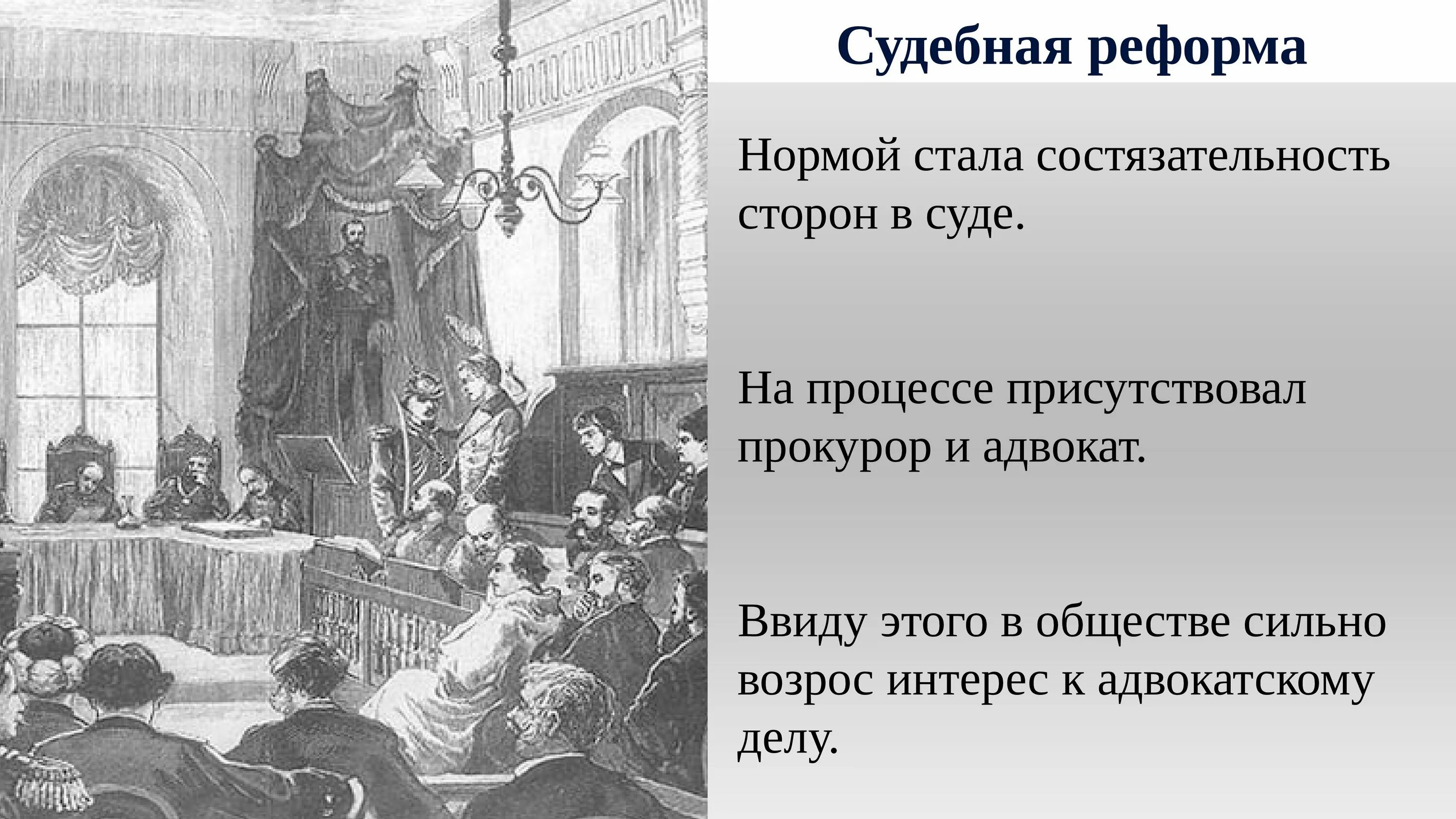 Судебная реформа

Нормой стала состязательность сторон в суде.

На процессе присутствовал прокурор и адвокат.

Ввиду этого в обществе сильно возрос интерес к адвокатскому делу.